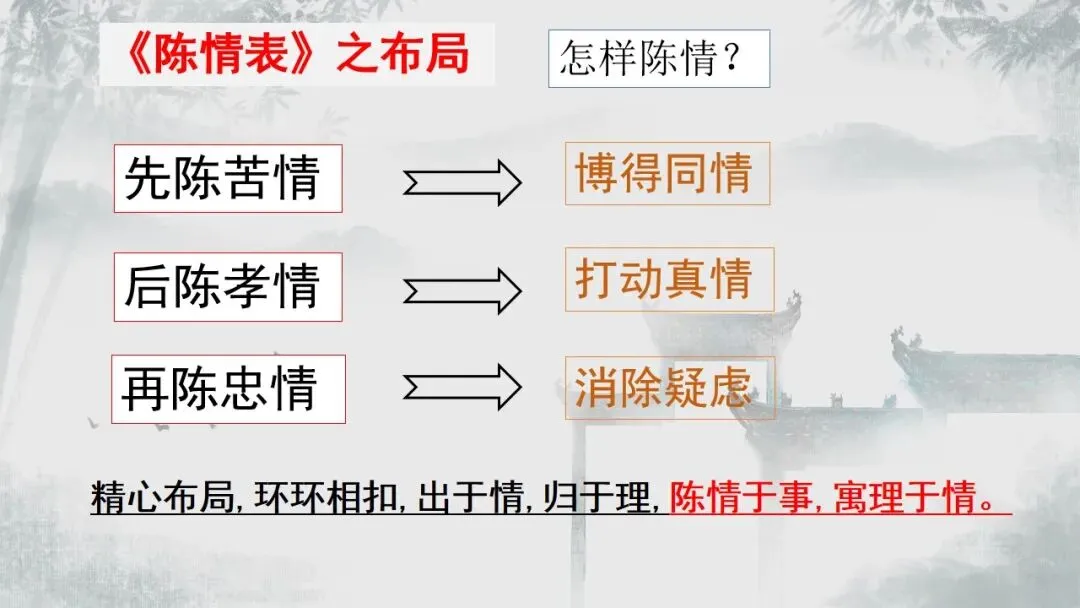 《陈情表》之布局

怎样陈情？

先陈苦情

博得同情

后陈孝情

打动真情

再陈忠情

消除疑虑

精心布局，环环相扣，出于情，归于理，陈情于事，寓理于情。